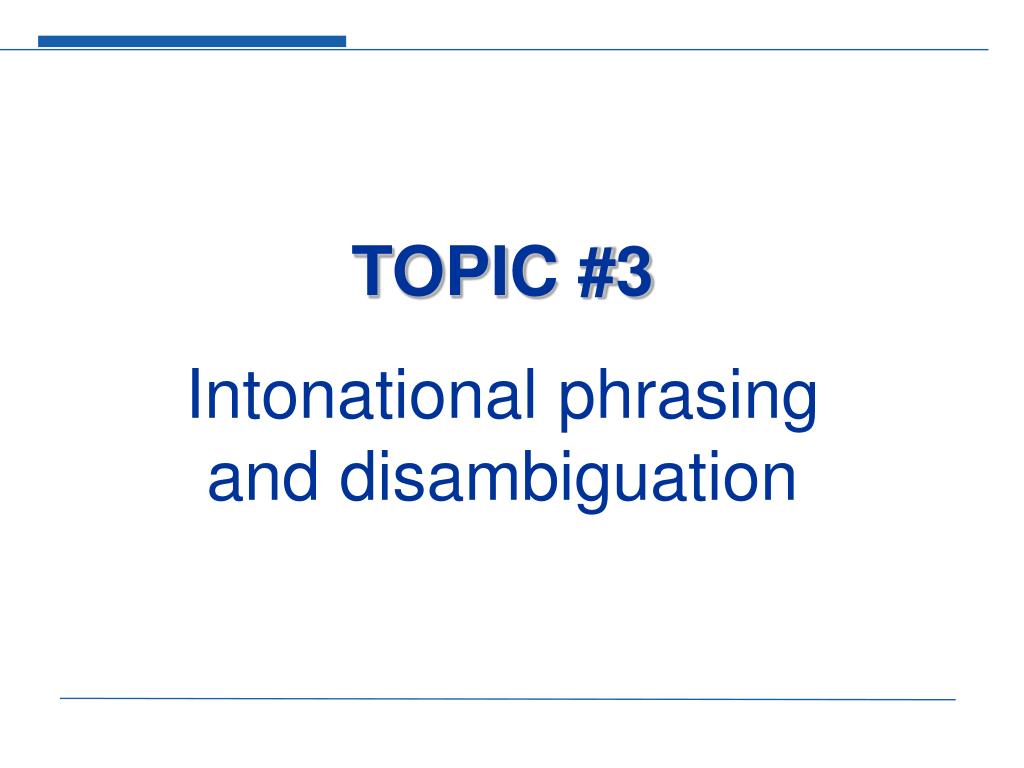 TOPIC #3

Intonational phrasing and disambiguation